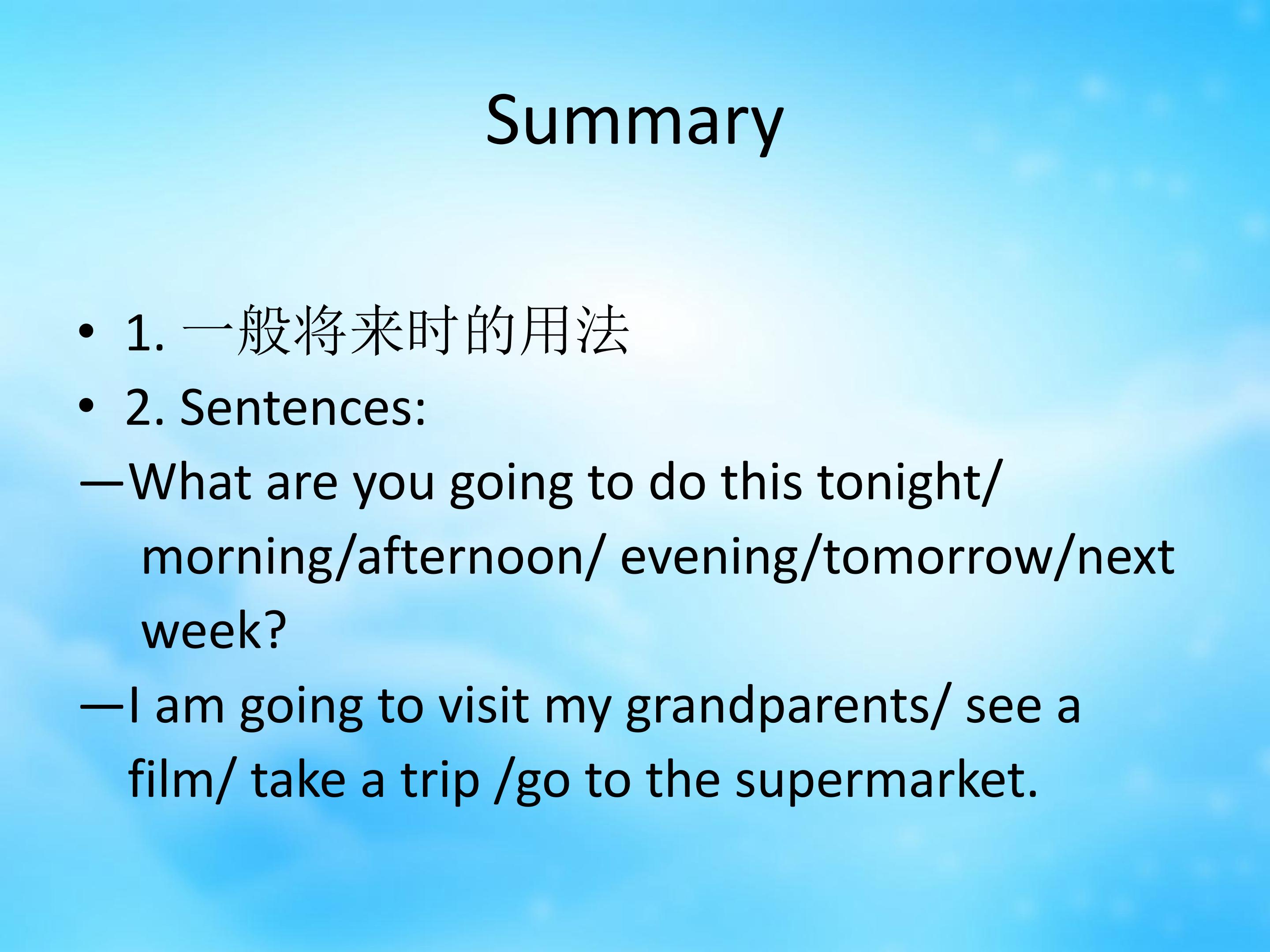 Summary

• 1.一般将来时的用法
• 2. Sentences:

—What are you going to do this tonight/ morning/afternoon/ evening/tomorrow/next week?

—I am going to visit my grandparents/ see a film/ take a trip /go to the supermarket.